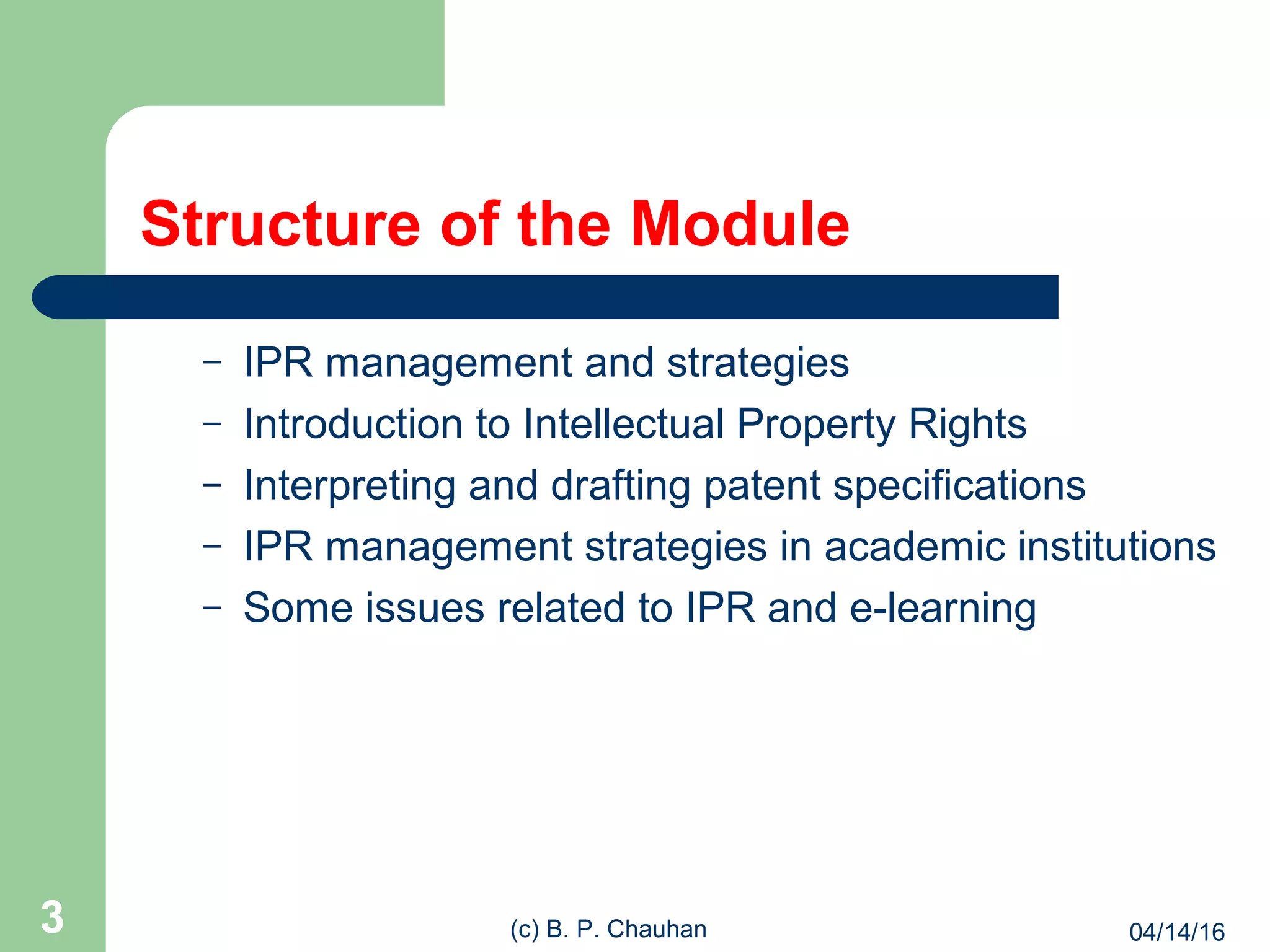 Structure of the Module

– IPR management and strategies
– Introduction to Intellectual Property Rights
– Interpreting and drafting patent specifications
– IPR management strategies in academic institutions
– Some issues related to IPR and e-learning

3

(c) B. P. Chauhan

04/14/16